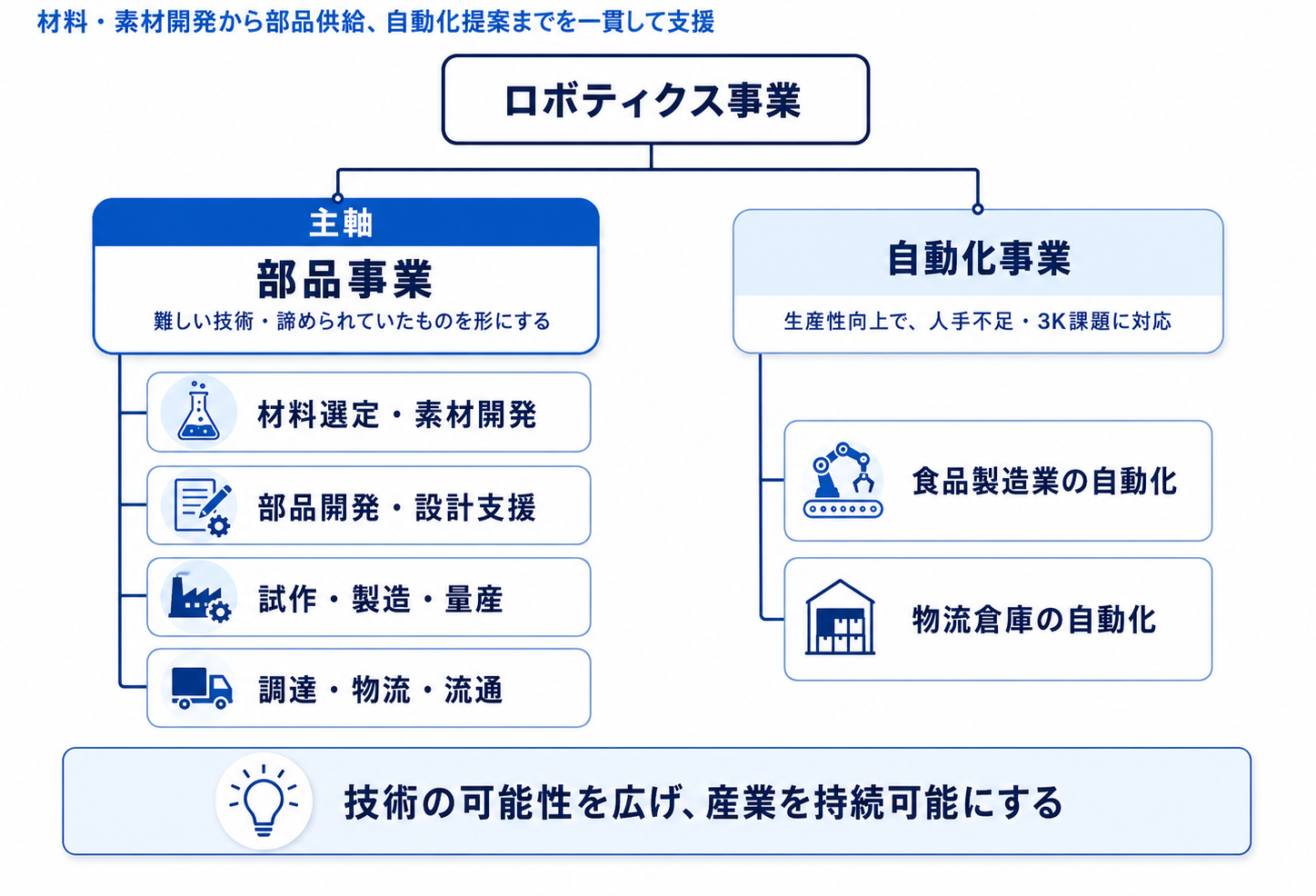 材料・素材開発から部品供給、自動化提案までを一貫して支援

ロボティクス事業

主軸

部品事業

難しい技術・諦められていたものを形にする

材料選定・素材開発

部品開発・設計支援

試作・製造・量産

調達・物流・流通

自動化事業

生産性向上で、人手不足・3K課題に対応

食品製造業の自動化

物流倉庫の自動化

技術の可能性を広げ、産業を持続可能にする